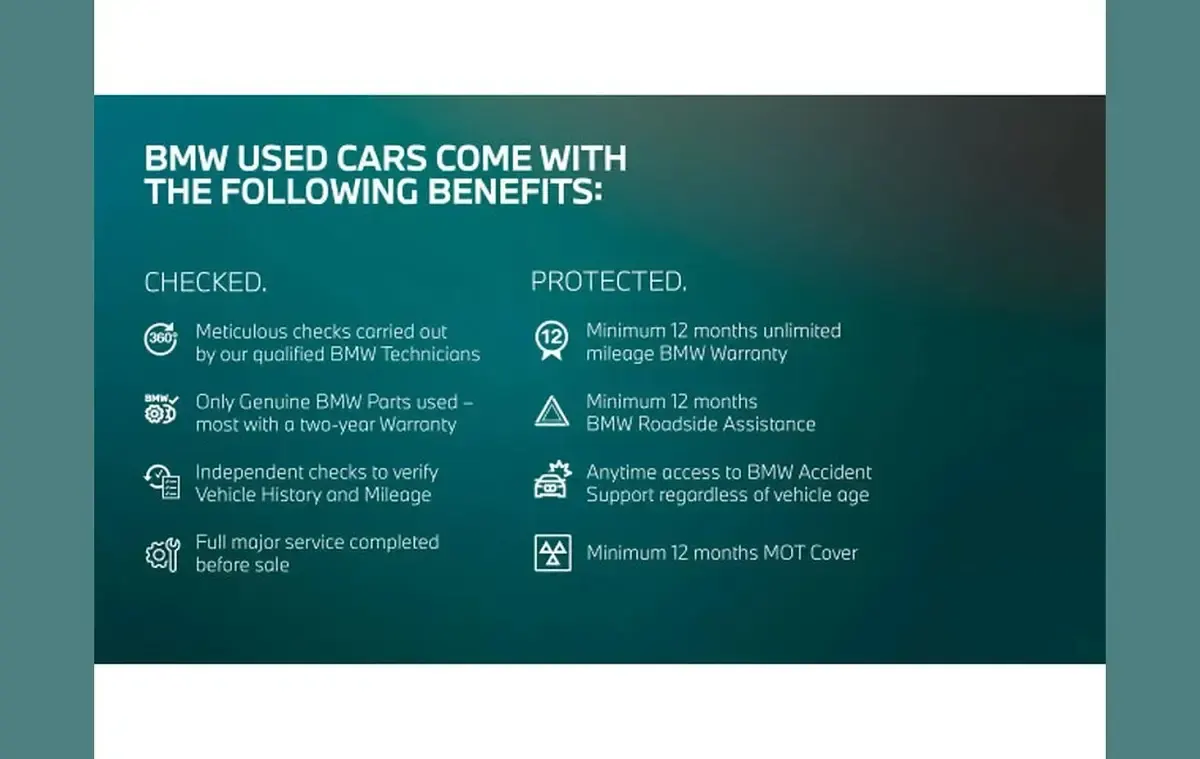 BMW USED CARS COME WITH THE FOLLOWING BENEFITS:

CHECKED.

360°

Meticulous checks carried out by our qualified BMW Technicians

BMW

Only Genuine BMW Parts used – most with a two-year Warranty

Independent checks to verify Vehicle History and Mileage

Full major service completed before sale

PROTECTED.

12

Minimum 12 months unlimited mileage BMW Warranty

Minimum 12 months BMW Roadside Assistance

Anytime access to BMW Accident Support regardless of vehicle age

Minimum 12 months MOT Cover